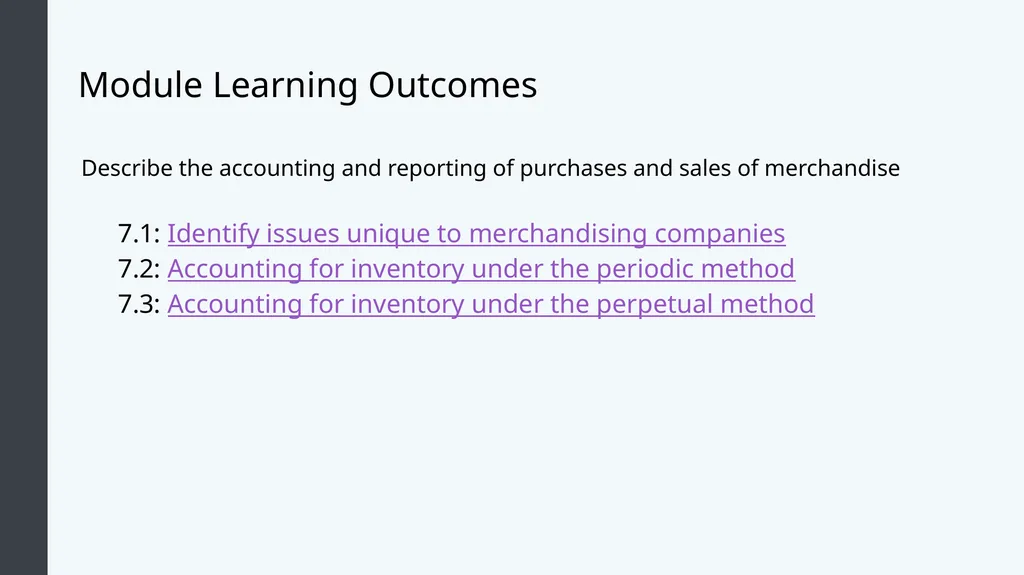 Module Learning Outcomes

Describe the accounting and reporting of purchases and sales of merchandise

7.1: Identify issues unique to merchandising companies
7.2: Accounting for inventory under the periodic method
7.3: Accounting for inventory under the perpetual method